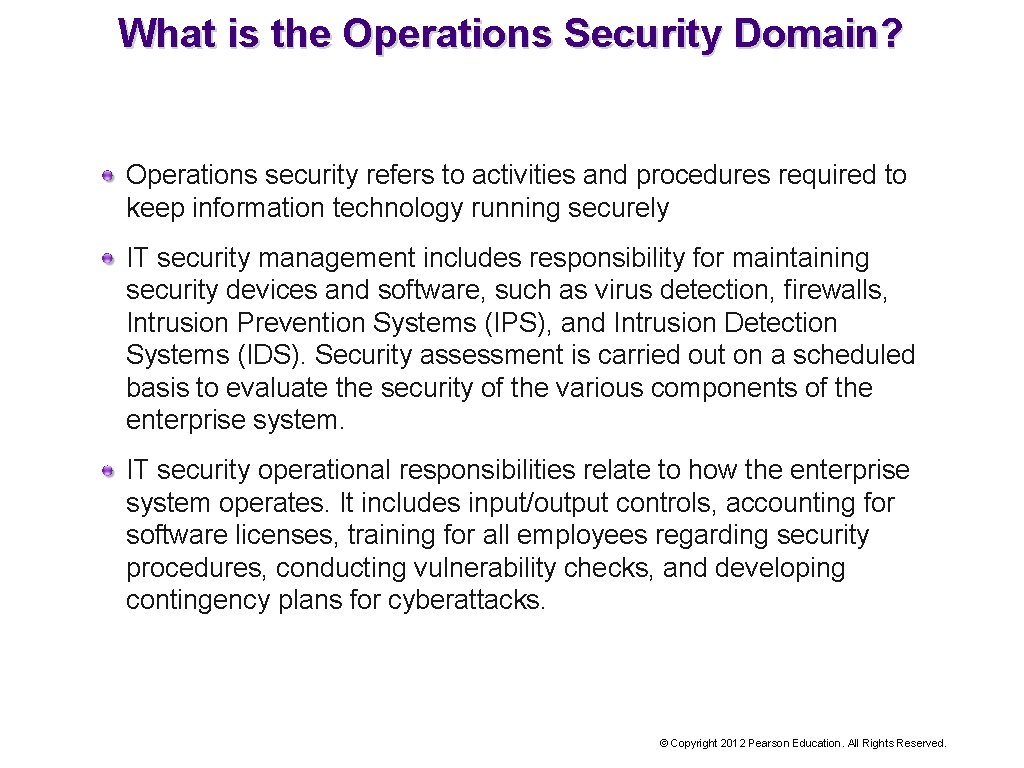 What is the Operations Security Domain?

Operations security refers to activities and procedures required to keep information technology running securely

IT security management includes responsibility for maintaining security devices and software, such as virus detection, firewalls, Intrusion Prevention Systems (IPS), and Intrusion Detection Systems (IDS). Security assessment is carried out on a scheduled basis to evaluate the security of the various components of the enterprise system.

IT security operational responsibilities relate to how the enterprise system operates. It includes input/output controls, accounting for software licenses, training for all employees regarding security procedures, conducting vulnerability checks, and developing contingency plans for cyberattacks.

© Copyright 2012 Pearson Education. All Rights Reserved.